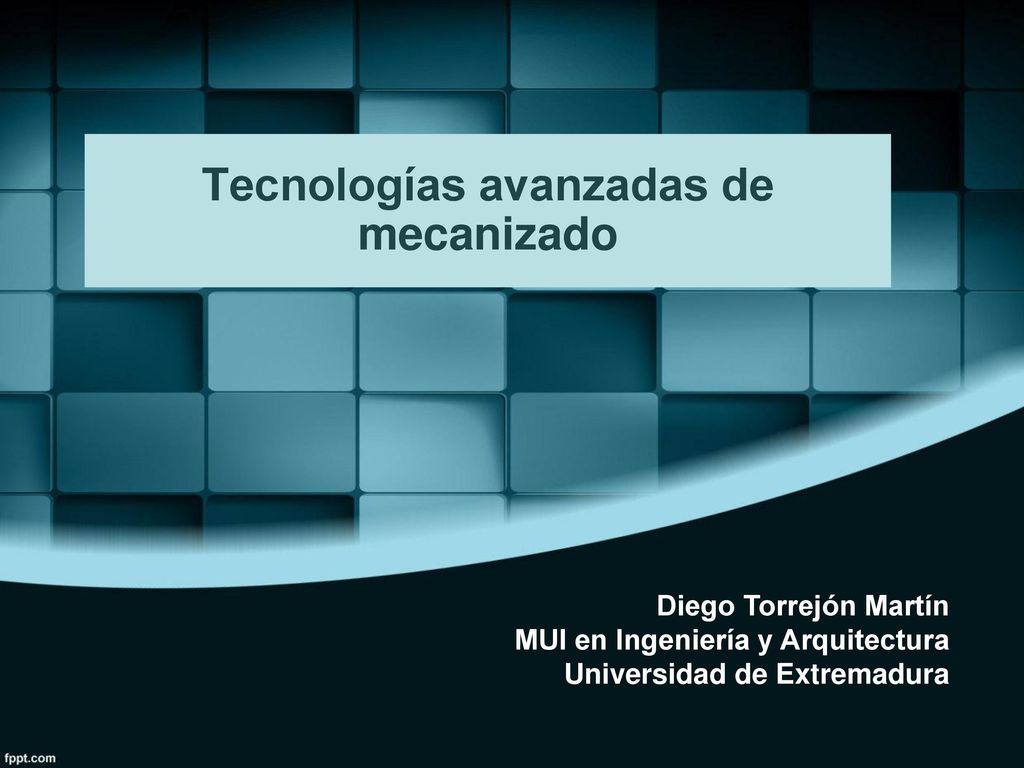 Tecnologías avanzadas de mecanizado

Diego Torrejón Martín
MUI en Ingeniería y Arquitectura
Universidad de Extremadura

fppt.com